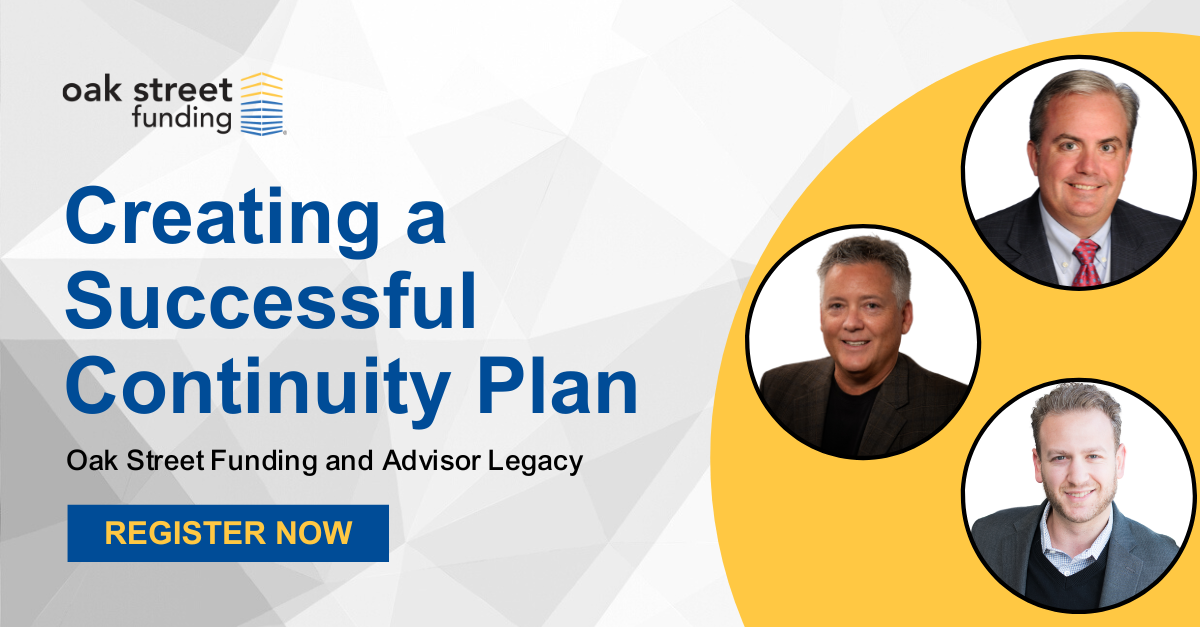 oak street funding

Creating a Successful Continuity Plan

Oak Street Funding and Advisor Legacy

REGISTER NOW